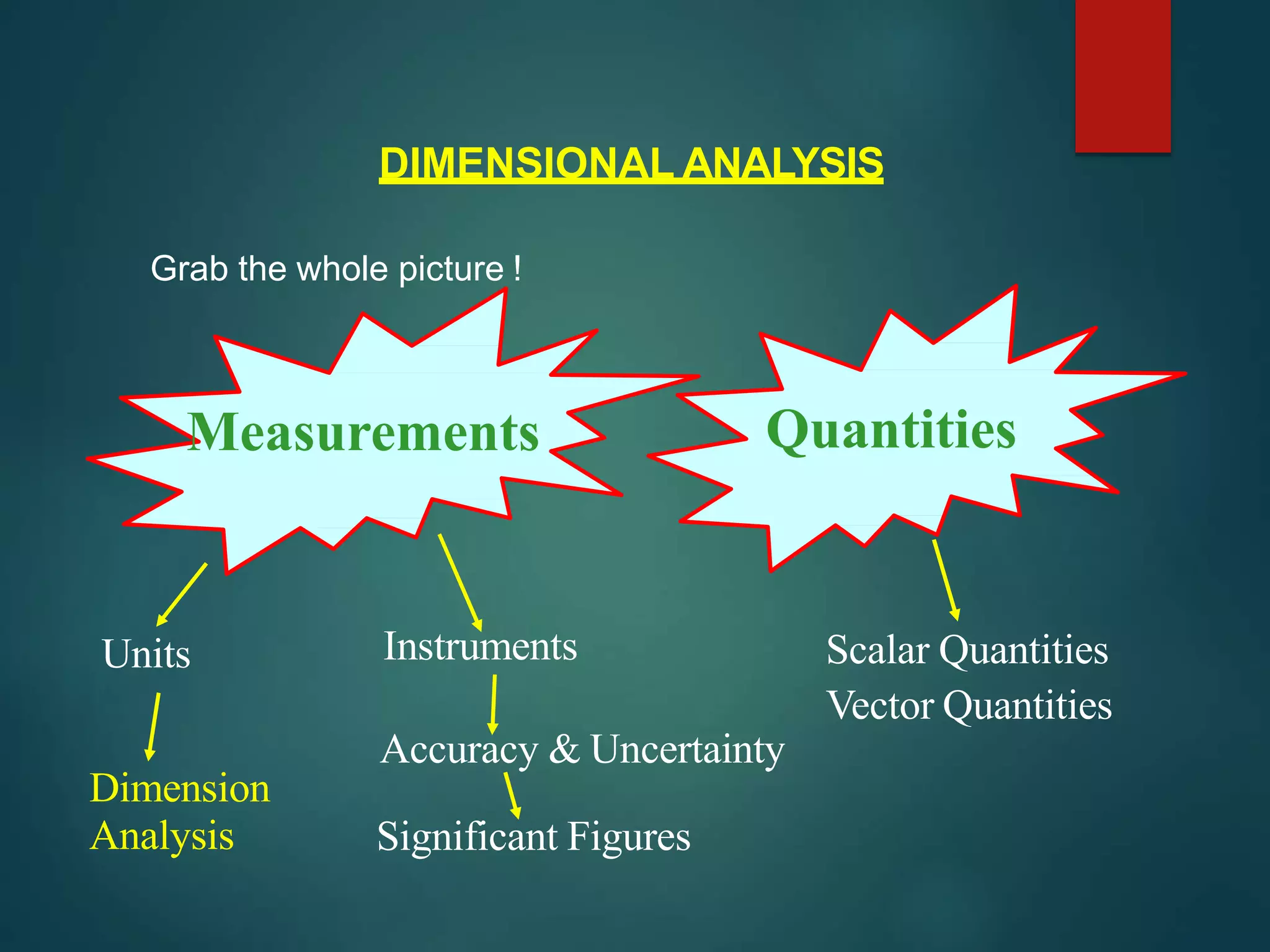 DIMENSIONAL ANALYSIS

Grab the whole picture !

Measurements

Quantities

Units

Dimension Analysis

Instruments

Accuracy & Uncertainty

Significant Figures

Scalar Quantities
Vector Quantities